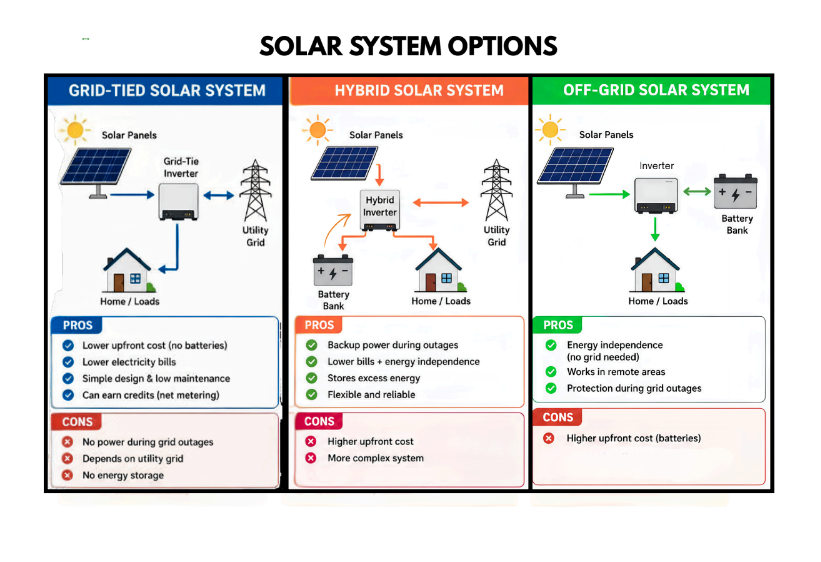 SOLAR SYSTEM OPTIONS

GRID-TIED SOLAR SYSTEM

Solar Panels

Grid-Tie Inverter

Utility Grid

Home / Loads

PROS
Lower upfront cost (no batteries)
Lower electricity bills
Simple design & low maintenance
Can earn credits (net metering)

CONS
No power during grid outages
Depends on utility grid
No energy storage

HYBRID SOLAR SYSTEM

Solar Panels

Hybrid Inverter

Utility Grid

Battery Bank

Home / Loads

PROS
Backup power during outages
Lower bills + energy independence
Stores excess energy
Flexible and reliable

CONS
Higher upfront cost
More complex system

OFF-GRID SOLAR SYSTEM

Solar Panels

Inverter

Battery Bank

Home / Loads

PROS
Energy independence (no grid needed)
Works in remote areas
Protection during grid outages

CONS
Higher upfront cost (batteries)